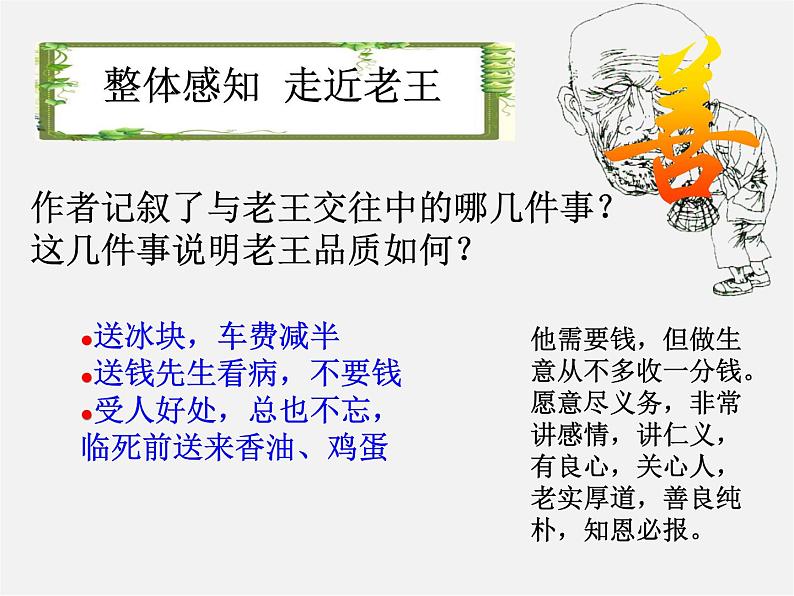 整体感知 走近老王

善

作者记叙了与老王交往中的哪几件事？这几件事说明老王品质如何？

●送冰块，车费减半
●送钱先生看病，不要钱
●受人好处，总也不忘，临死前送来香油、鸡蛋

他需要钱，但做生意从不多收一分钱。愿意尽义务，非常讲感情，讲仁义，有良心，关心人，老实厚道，善良纯朴，知恩必报。